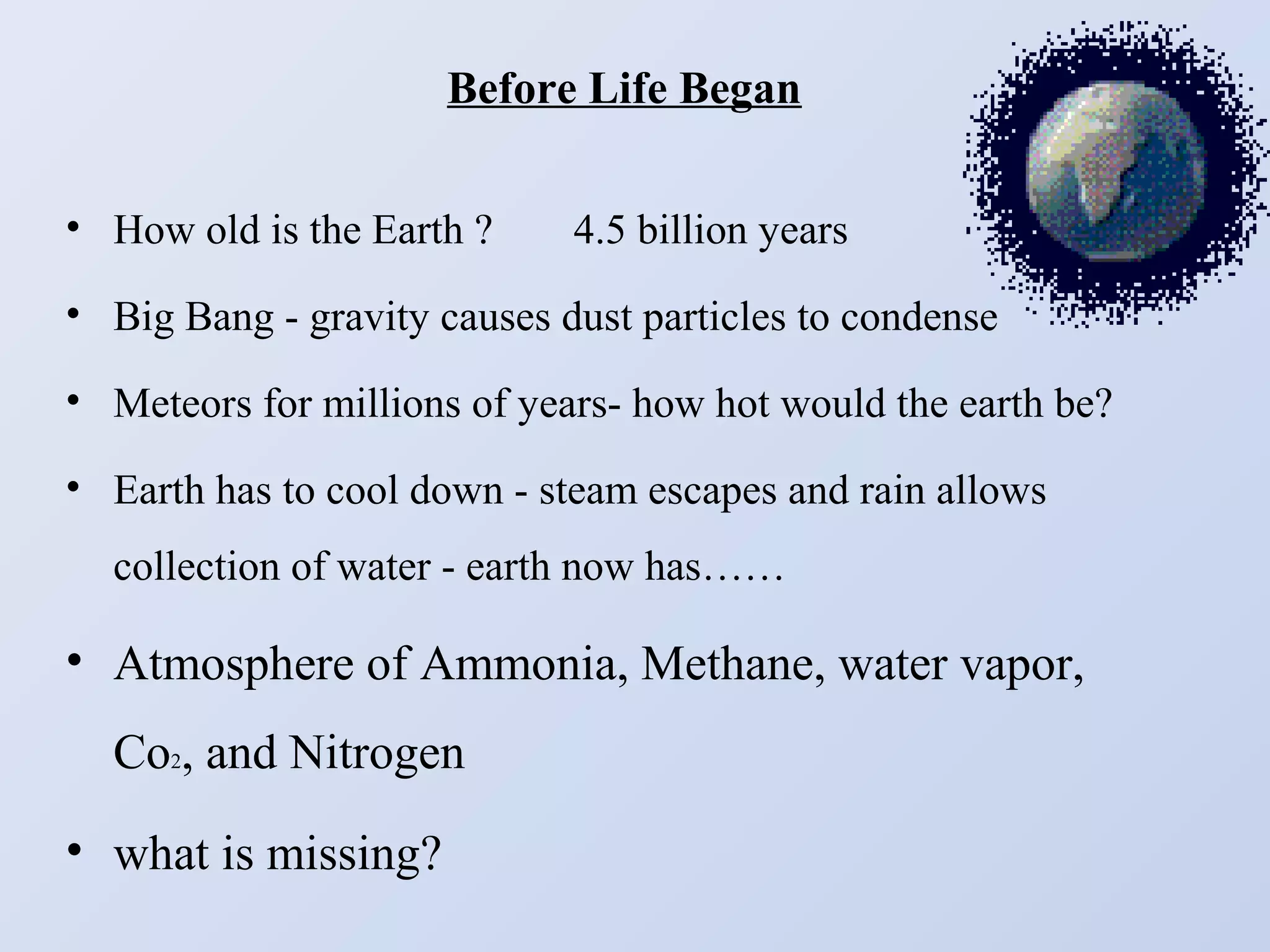 Before Life Began

• How old is the Earth ? 4.5 billion years

• Big Bang - gravity causes dust particles to condense

• Meteors for millions of years- how hot would the earth be?

• Earth has to cool down - steam escapes and rain allows collection of water - earth now has……

• Atmosphere of Ammonia, Methane, water vapor, $Co_2$, and Nitrogen

• what is missing?